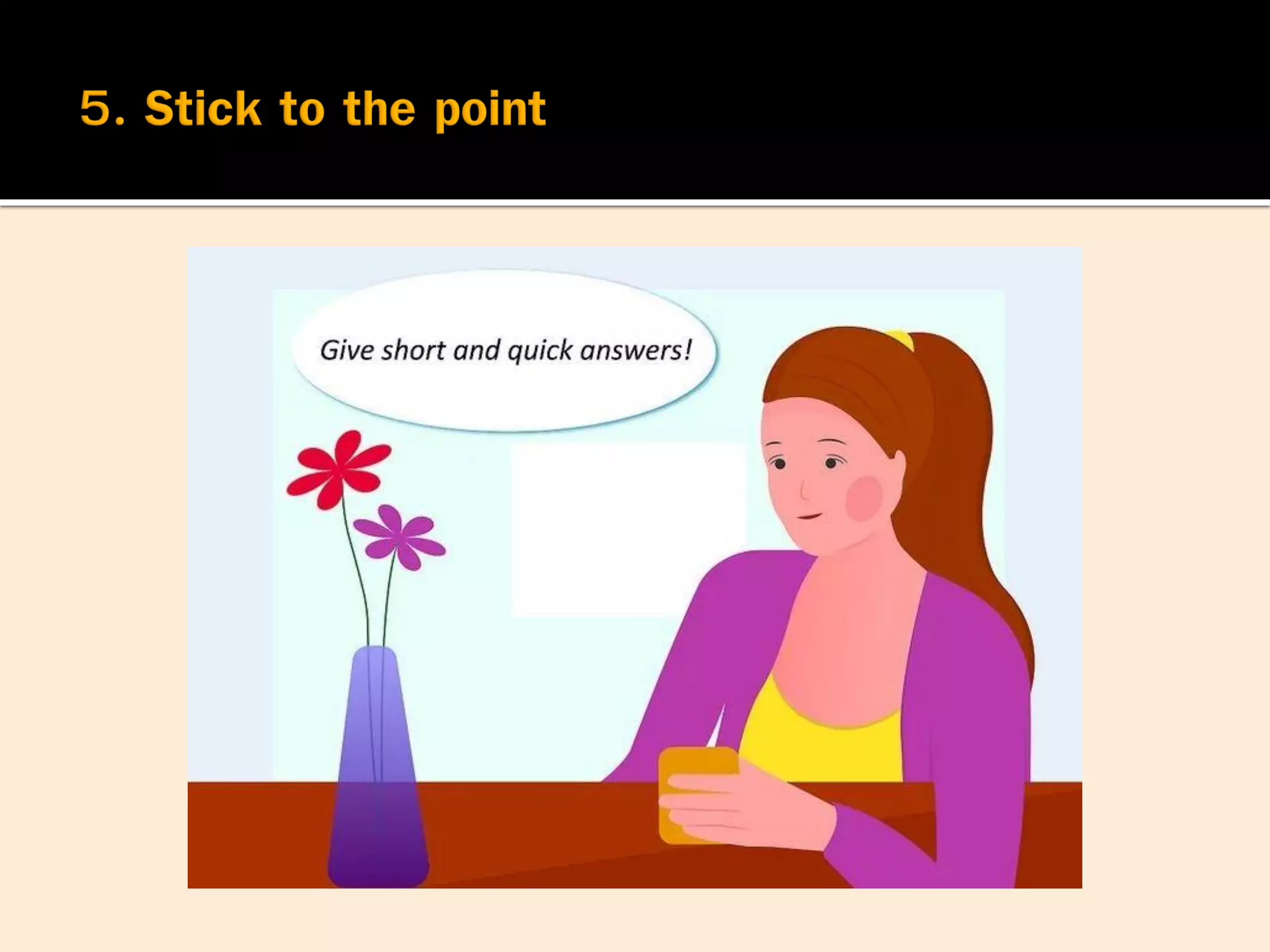 5. Stick to the point

Give short and quick answers!